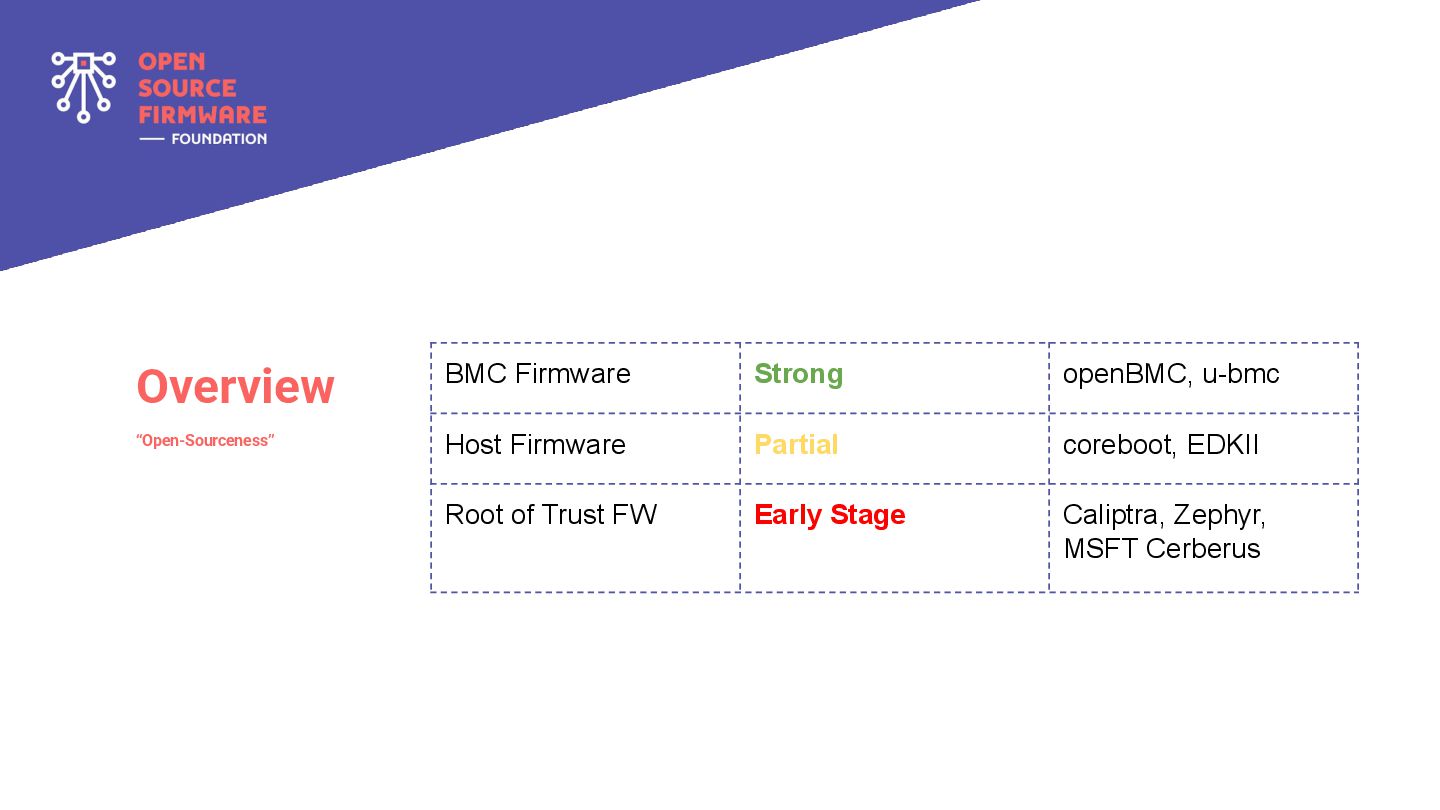 OPEN SOURCE FIRMWARE
FOUNDATION

Overview

“Open-Sourceness”

| BMC Firmware | Strong | openBMC, u-bmc |
|---|---|---|
| Host Firmware | Partial | coreboot, EDKII |
| Root of Trust FW | Early Stage | Caliptra, Zephyr, MSFT Cerberus |